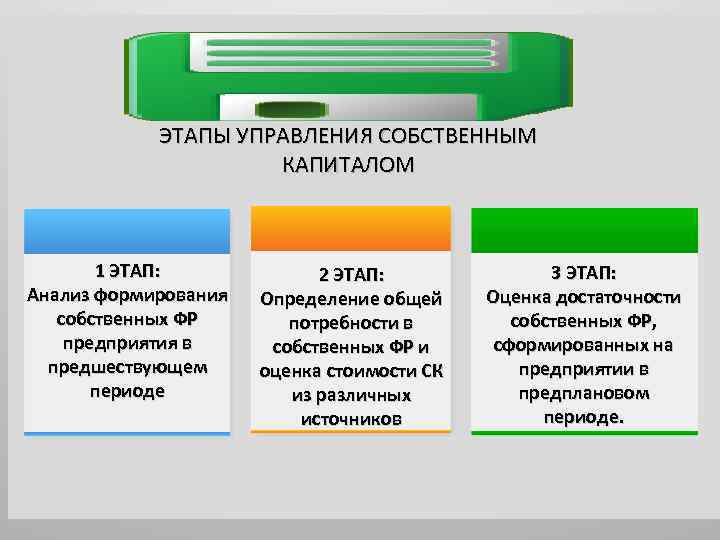 ЭТАПЫ УПРАВЛЕНИЯ СОБСТВЕННЫМ КАПИТАЛОМ

1 ЭТАП:
Анализ формирования собственных ФР предприятия в предшествующем периоде

2 ЭТАП:
Определение общей потребности в собственных ФР и оценка стоимости СК из различных источников

3 ЭТАП:
Оценка достаточности собственных ФР, сформированных на предприятии в предплановом периоде.